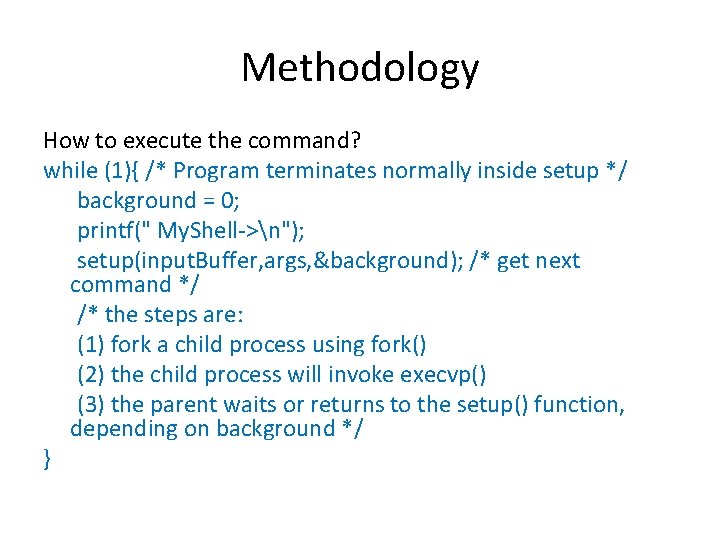 Methodology

How to execute the command?
while (1){ /* Program terminates normally inside setup */
background = 0;
printf(" MyShell->\n");
setup(inputBuffer,args,&background); /* get next command */
/* the steps are:
(1) fork a child process using fork()
(2) the child process will invoke execvp()
(3) the parent waits or returns to the setup() function, depending on background */
}